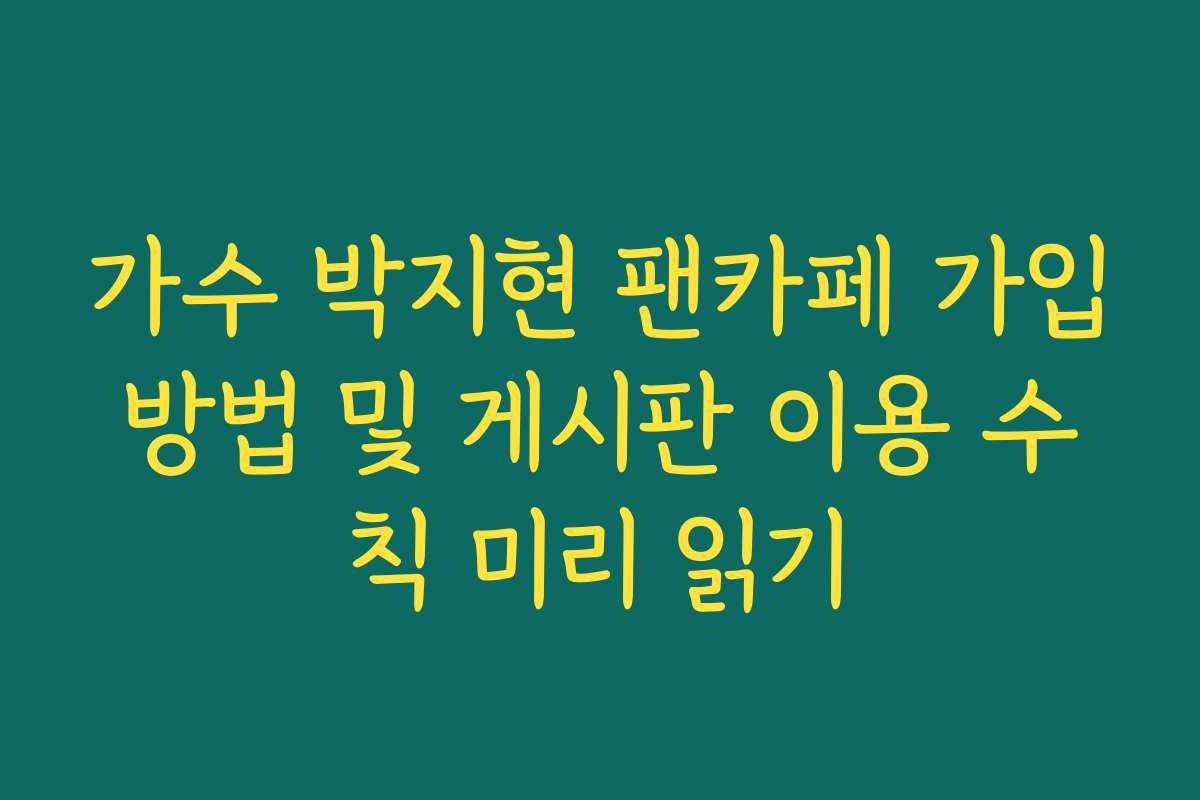 가수 박지현 팬카페 가입 방법 및 게시판 이용 수칙 미리 읽기